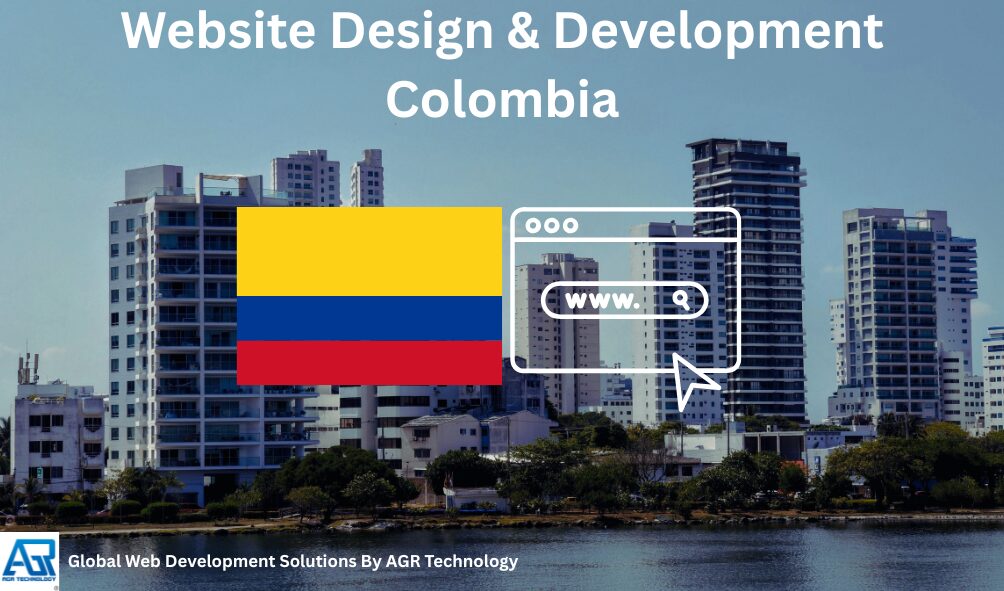 Website Design & Development Colombia

www.

AGR
AGR TECHNOLOGY

Global Web Development Solutions By AGR Technology